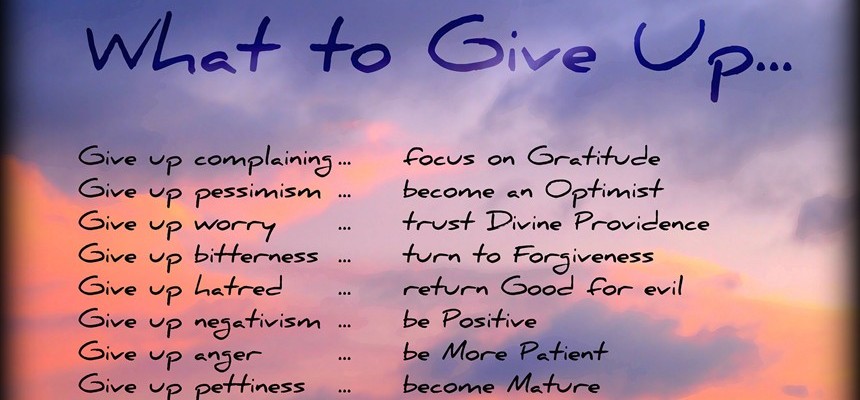 What to Give Up...

Give up complaining ... focus on Gratitude
Give up pessimism ... become an Optimist
Give up worry ... trust Divine Providence
Give up bitterness ... turn to Forgiveness
Give up hatred ... return Good for evil
Give up negativism ... be Positive
Give up anger ... be More Patient
Give up pettiness ... become Mature